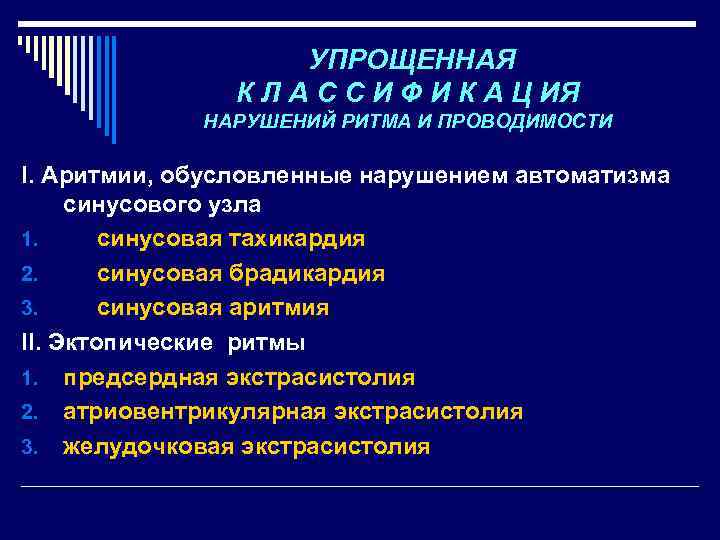 УПРОЩЕННАЯ
К Л А С С И Ф И К А Ц И Я
НАРУШЕНИЙ РИТМА И ПРОВОДИМОСТИ

I. Аритмии, обусловленные нарушением автоматизма синусового узла

1. синусовая тахикардия
2. синусовая брадикардия
3. синусовая аритмия

II. Эктопические ритмы

1. предсердная экстрасистолия
2. атриовентрикулярная экстрасистолия
3. желудочковая экстрасистолия